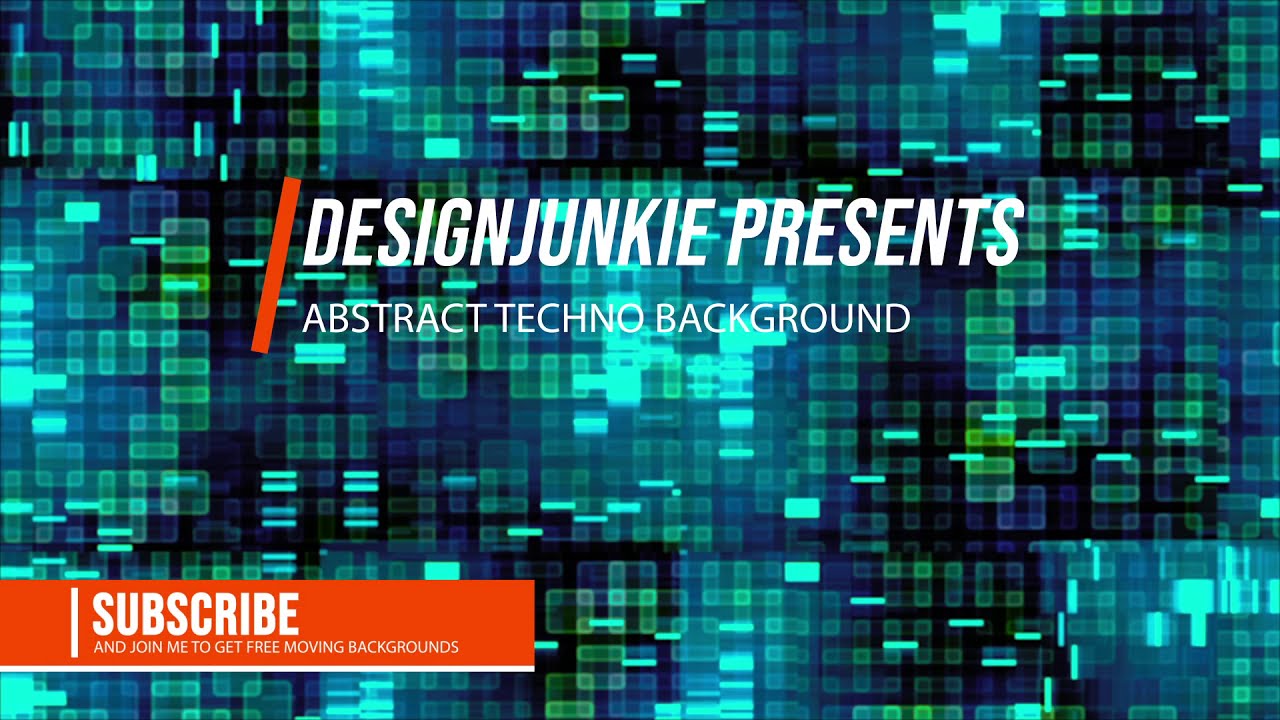 DESIGNJUNKIE PRESENTS
ABSTRACT TECHNO BACKGROUND

SUBSCRIBE
AND JOIN ME TO GET FREE MOVING BACKGROUNDS